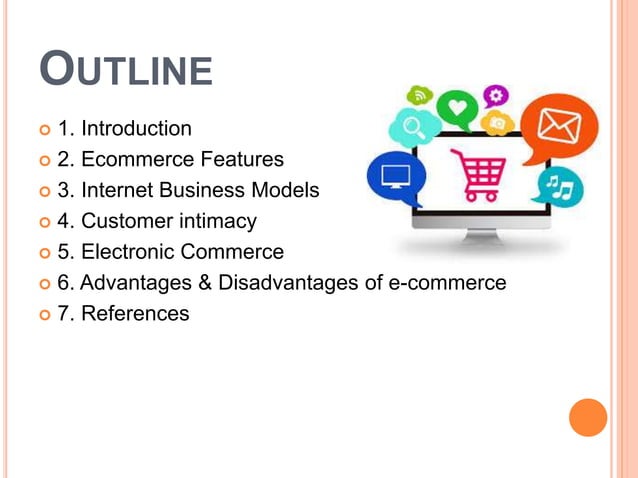 OUTLINE

1. Introduction
2. Ecommerce Features
3. Internet Business Models
4. Customer intimacy
5. Electronic Commerce
6. Advantages & Disadvantages of e-commerce
7. References